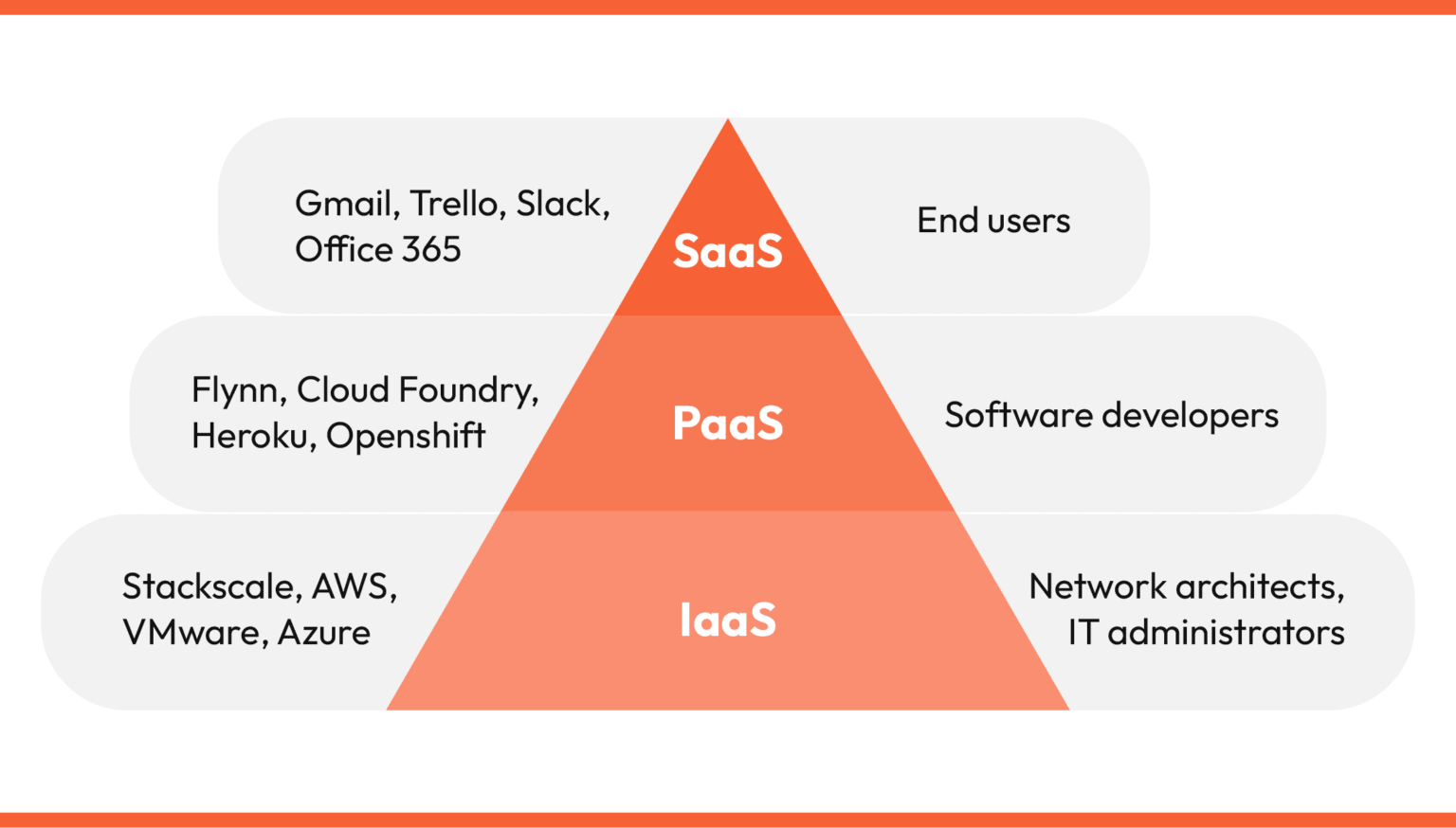 Gmail, Trello, Slack, Office 365

SaaS

End users

Flynn, Cloud Foundry, Heroku, Openshift

PaaS

Software developers

Stackscale, AWS, VMware, Azure

IaaS

Network architects, IT administrators